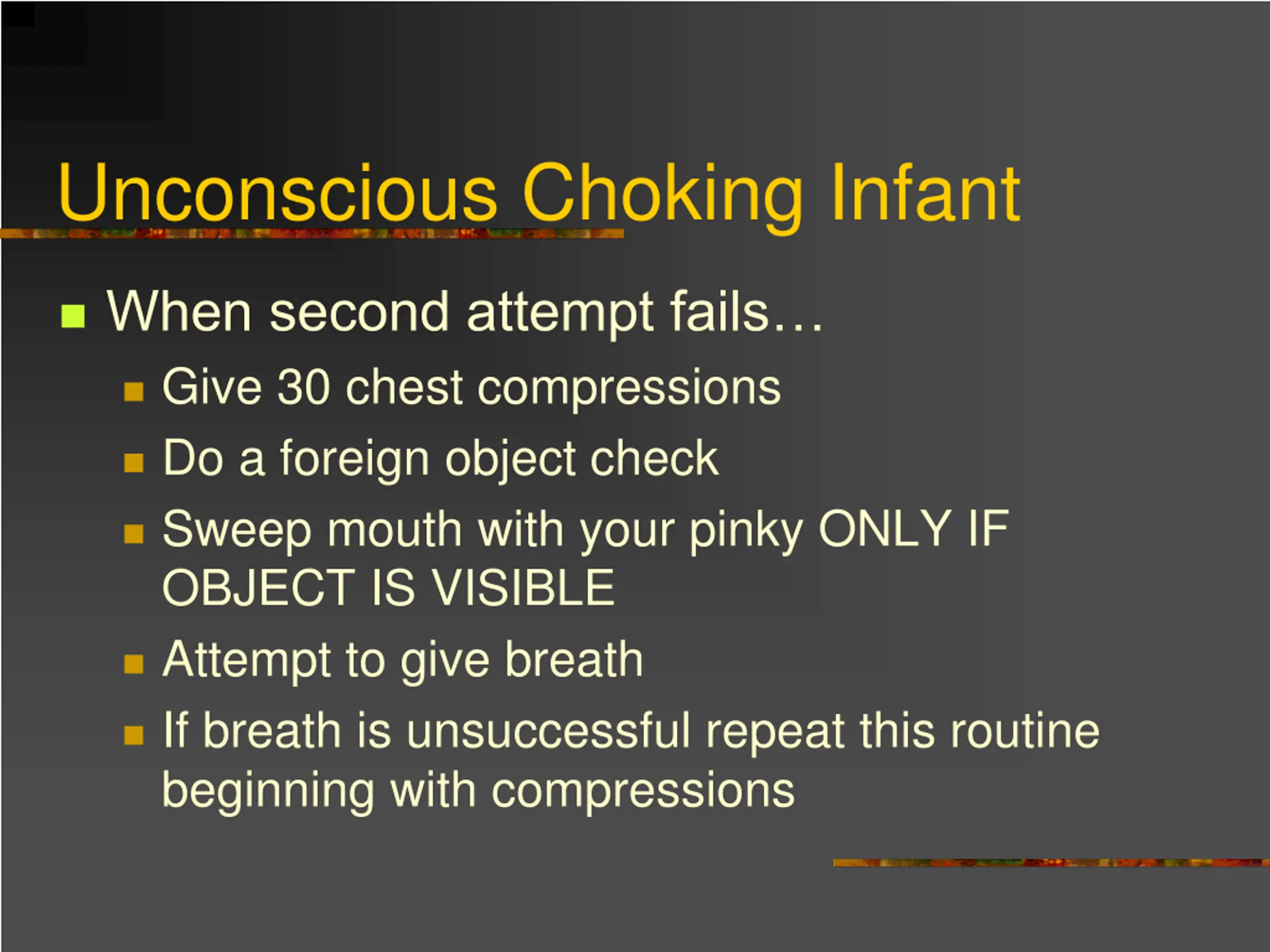 Unconscious Choking Infant

When second attempt fails…

Give 30 chest compressions

Do a foreign object check

Sweep mouth with your pinky ONLY IF OBJECT IS VISIBLE

Attempt to give breath

If breath is unsuccessful repeat this routine beginning with compressions